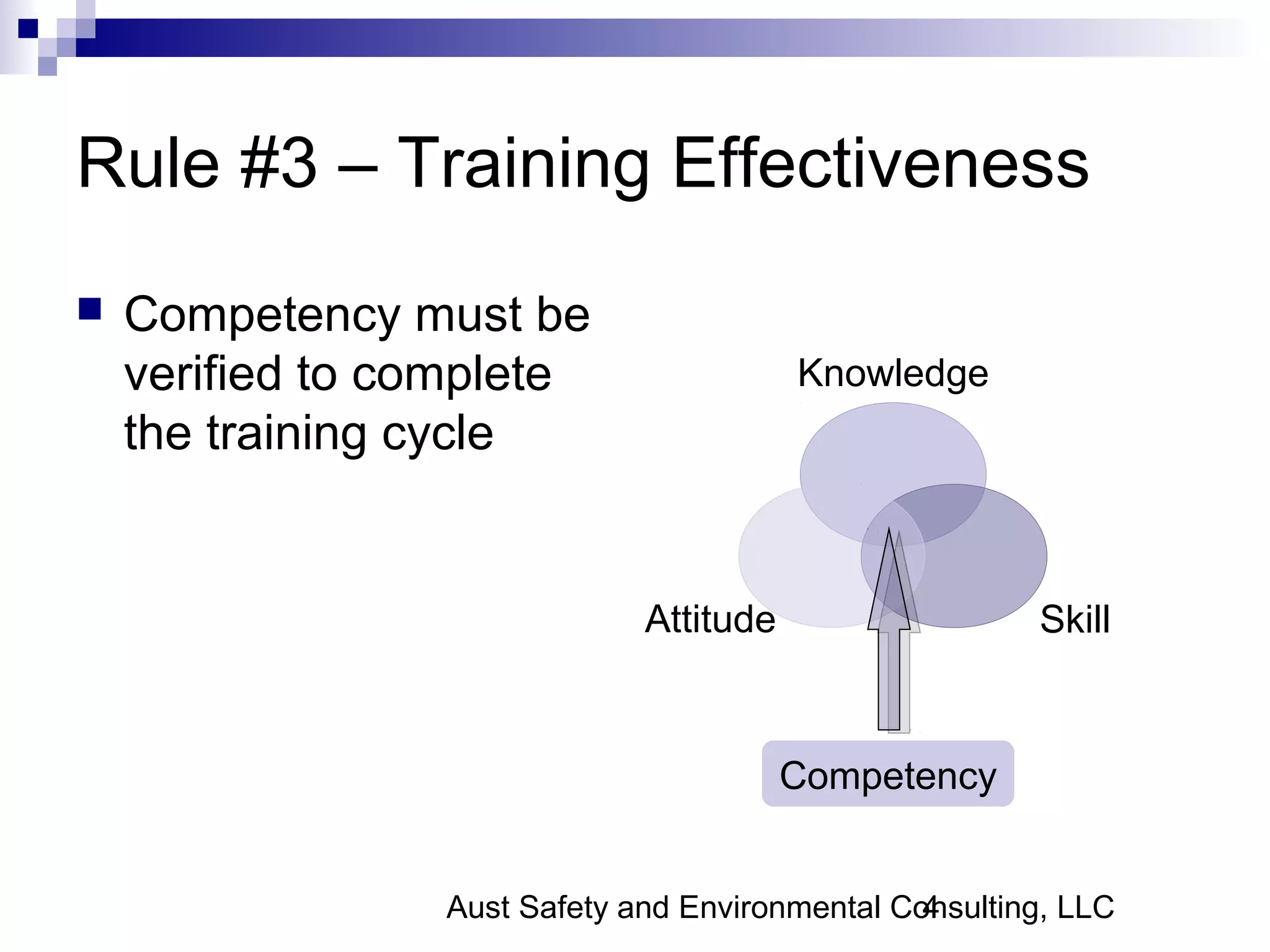 Rule #3 – Training Effectiveness

Competency must be verified to complete the training cycle

Knowledge

Attitude

Skill

Competency

Aust Safety and Environmental Consulting, LLC

4